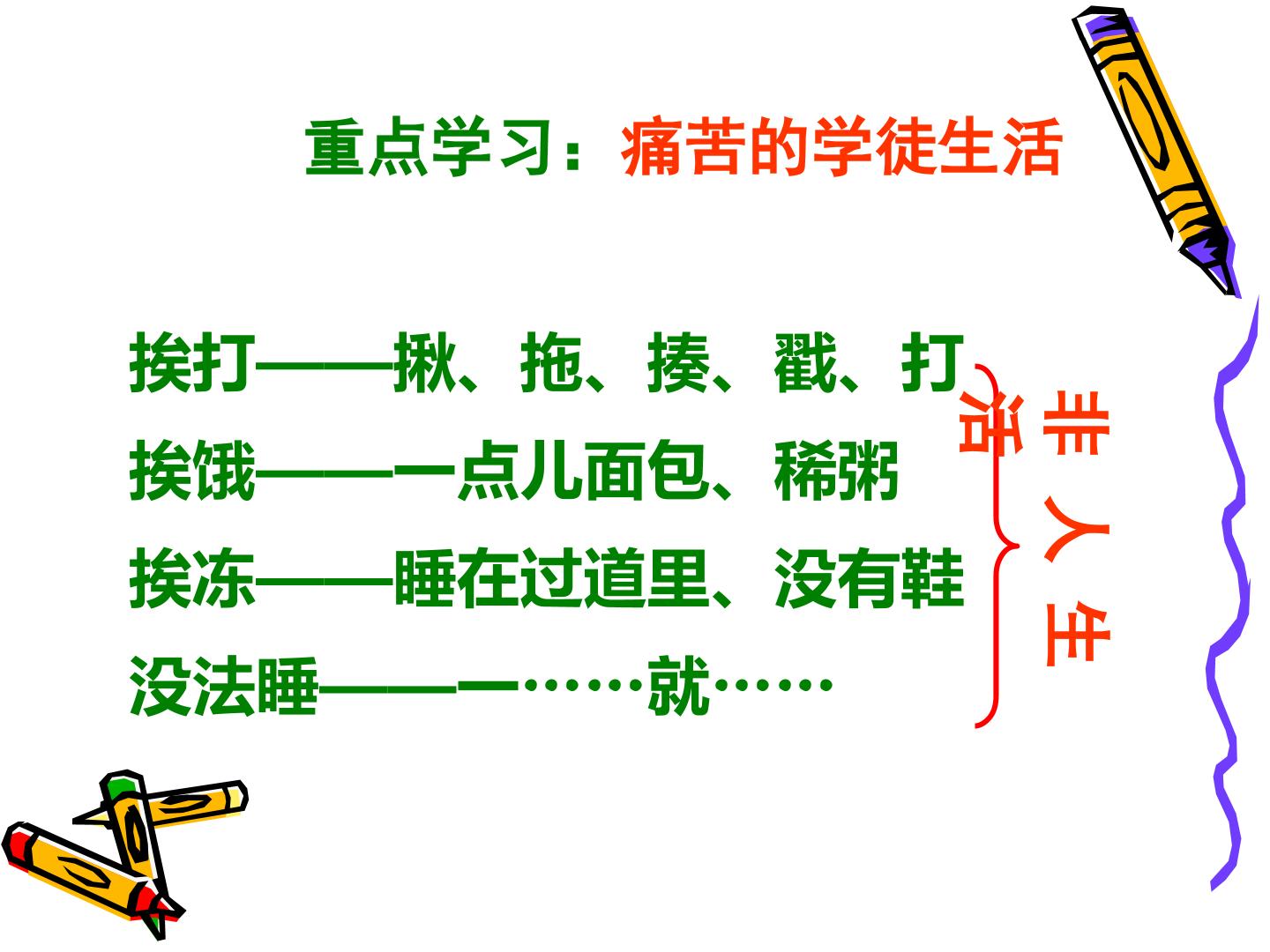 重点学习：痛苦的学徒生活

挨打——揪、拖、揍、戳、打

挨饿——一点儿面包、稀粥

挨冻——睡在过道里、没有鞋

没法睡——一……就……

非人生活